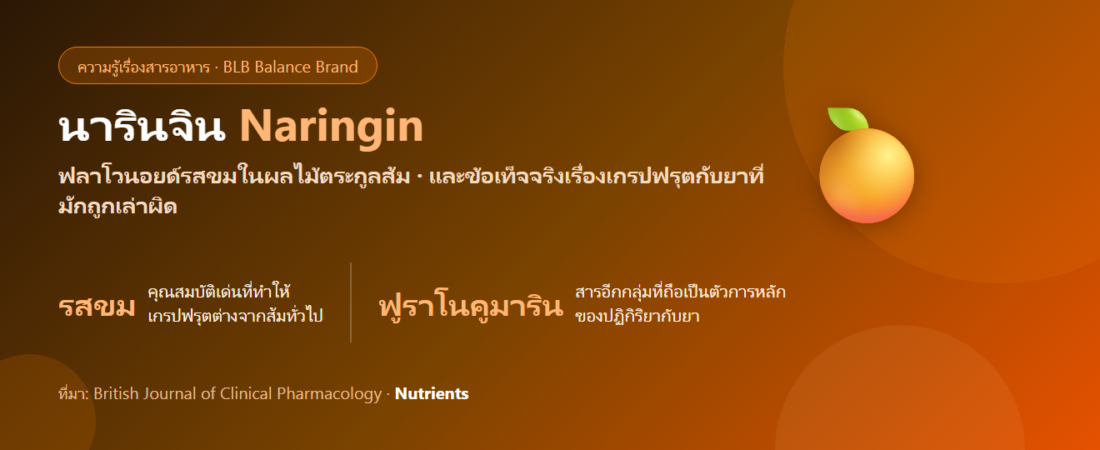 ความรู้เรื่องสารอาหาร · BLB Balance Brand

นารินจิน Naringin

ฟลาโวนอยด์รสขมในผลไม้ตระกูลส้ม · และข้อเท็จจริงเรื่องเกรปฟรุตกับยาที่มักถูกเล่าผิด

รสขม คุณสมบัติเด่นที่ทำให้เกรปฟรุตต่างจากส้มทั่วไป

ฟูราโนคูมาริน สารอีกกลุ่มที่ถือเป็นตัวการหลักของปฏิกิริยากับยา

ที่มา: British Journal of Clinical Pharmacology · Nutrients